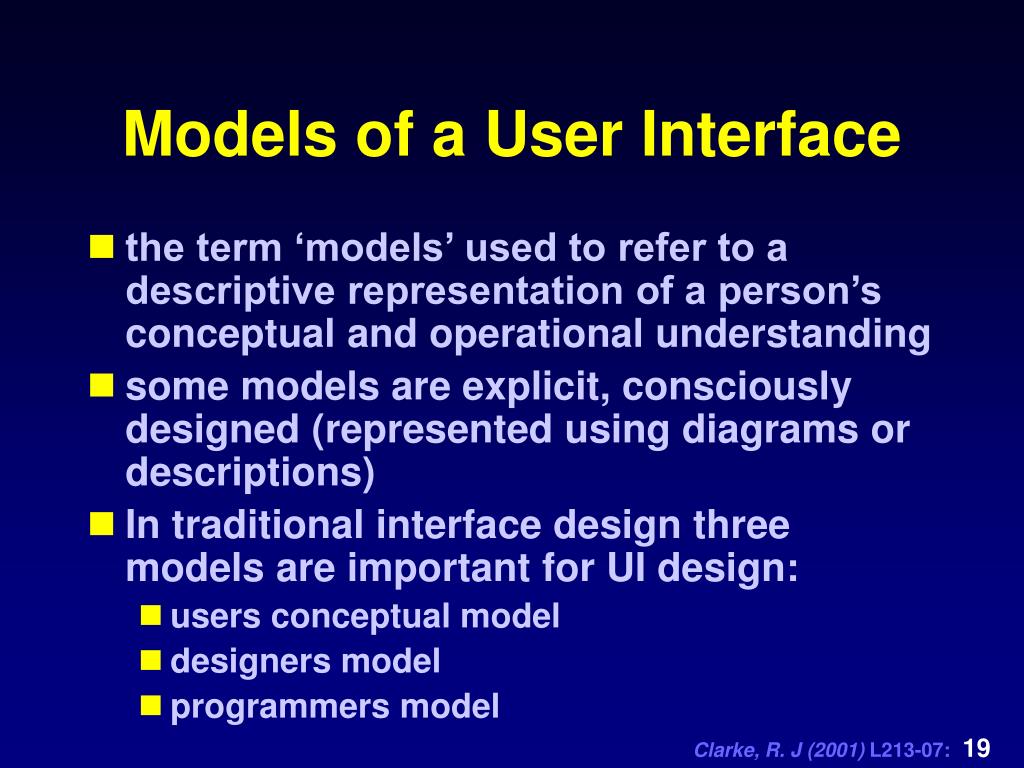 Models of a User Interface

- the term ‘models’ used to refer to a descriptive representation of a person’s conceptual and operational understanding
- some models are explicit, consciously designed (represented using diagrams or descriptions)
- In traditional interface design three models are important for UI design:
  - users conceptual model
  - designers model
  - programmers model

Clarke, R. J (2001) L213-07: 19